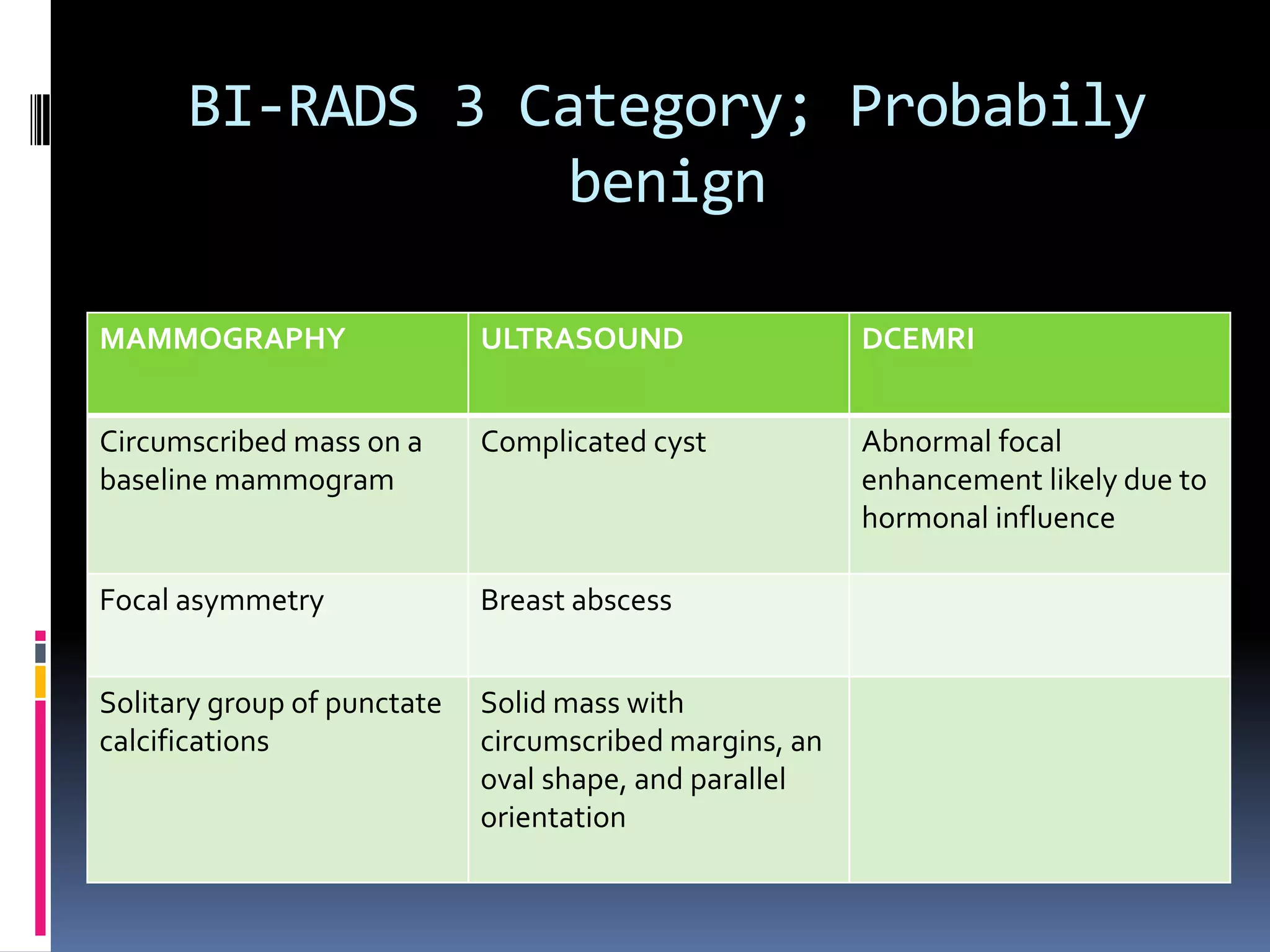 BI-RADS 3 Category; Probabily benign

| MAMMOGRAPHY | ULTRASOUND | DCEMRI |
|---|---|---|
| Circumscribed mass on a baseline mammogram | Complicated cyst | Abnormal focal enhancement likely due to hormonal influence |
| Focal asymmetry | Breast abscess | |
| Solitary group of punctate calcifications | Solid mass with circumscribed margins, an oval shape, and parallel orientation | |